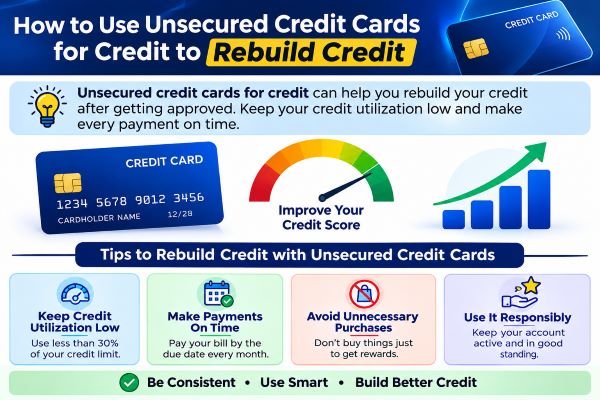 How to Use Unsecured Credit Cards for Credit to Rebuild Credit

CREDIT CARD

Unsecured credit cards for credit can help you rebuild your credit after getting approved. Keep your credit utilization low and make every payment on time.

CREDIT CARD
1234 5678 9012 3456
CARDHOLDER NAME 12/28

Improve Your Credit Score

Tips to Rebuild Credit with Unsecured Credit Cards

Keep Credit Utilization Low
Use less than 30% of your credit limit.

Make Payments On Time
Pay your bill by the due date every month.

Avoid Unnecessary Purchases
Don't buy things just to get rewards.

Use It Responsibly
Keep your account active and in good standing.

Be Consistent • Use Smart • Build Better Credit